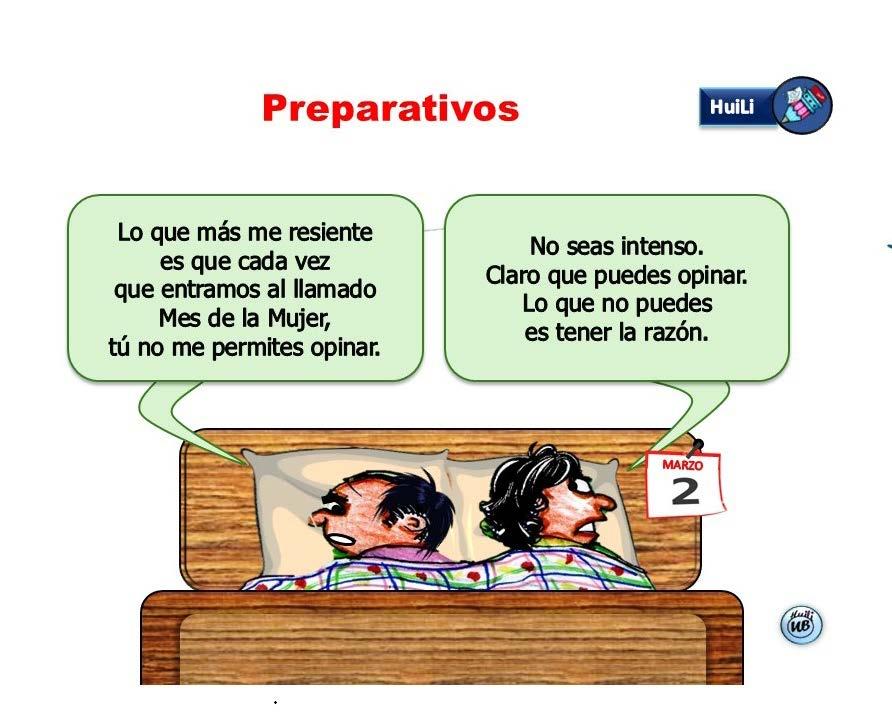 Preparativos

HuiLi

Lo que más me resiente es que cada vez que entramos al llamado Mes de la Mujer, tú no me permites opinar.

No seas intenso. Claro que puedes opinar. Lo que no puedes es tener la razón.

MARZO
2

HuiLi
UB